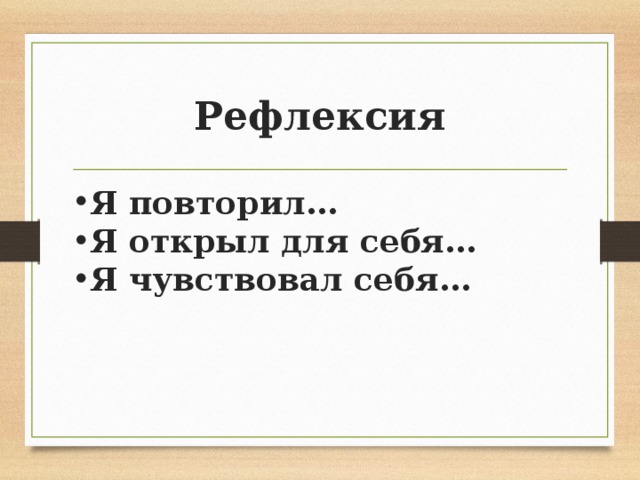 Рефлексия

• Я повторил…
• Я открыл для себя…
• Я чувствовал себя…